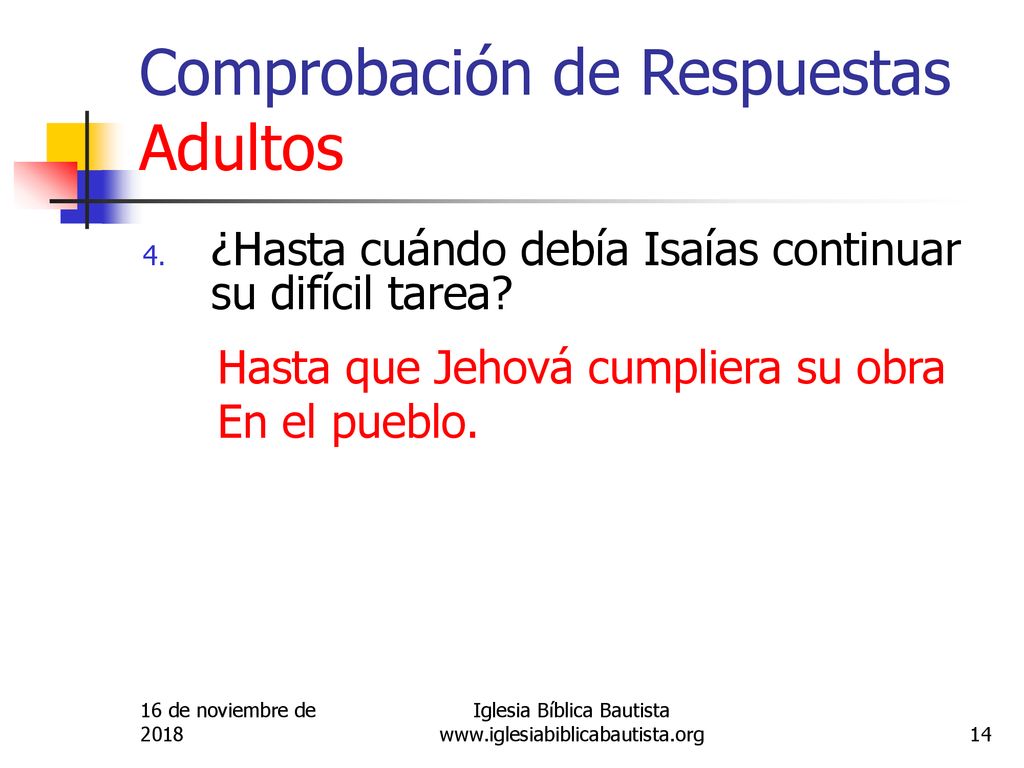 Comprobación de Respuestas
Adultos

4. ¿Hasta cuándo debía Isaías continuar su difícil tarea?

Hasta que Jehová cumpliera su obra
En el pueblo.

16 de noviembre de 2018

Iglesia Bíblica Bautista
www.iglesiabiblicabautista.org

14